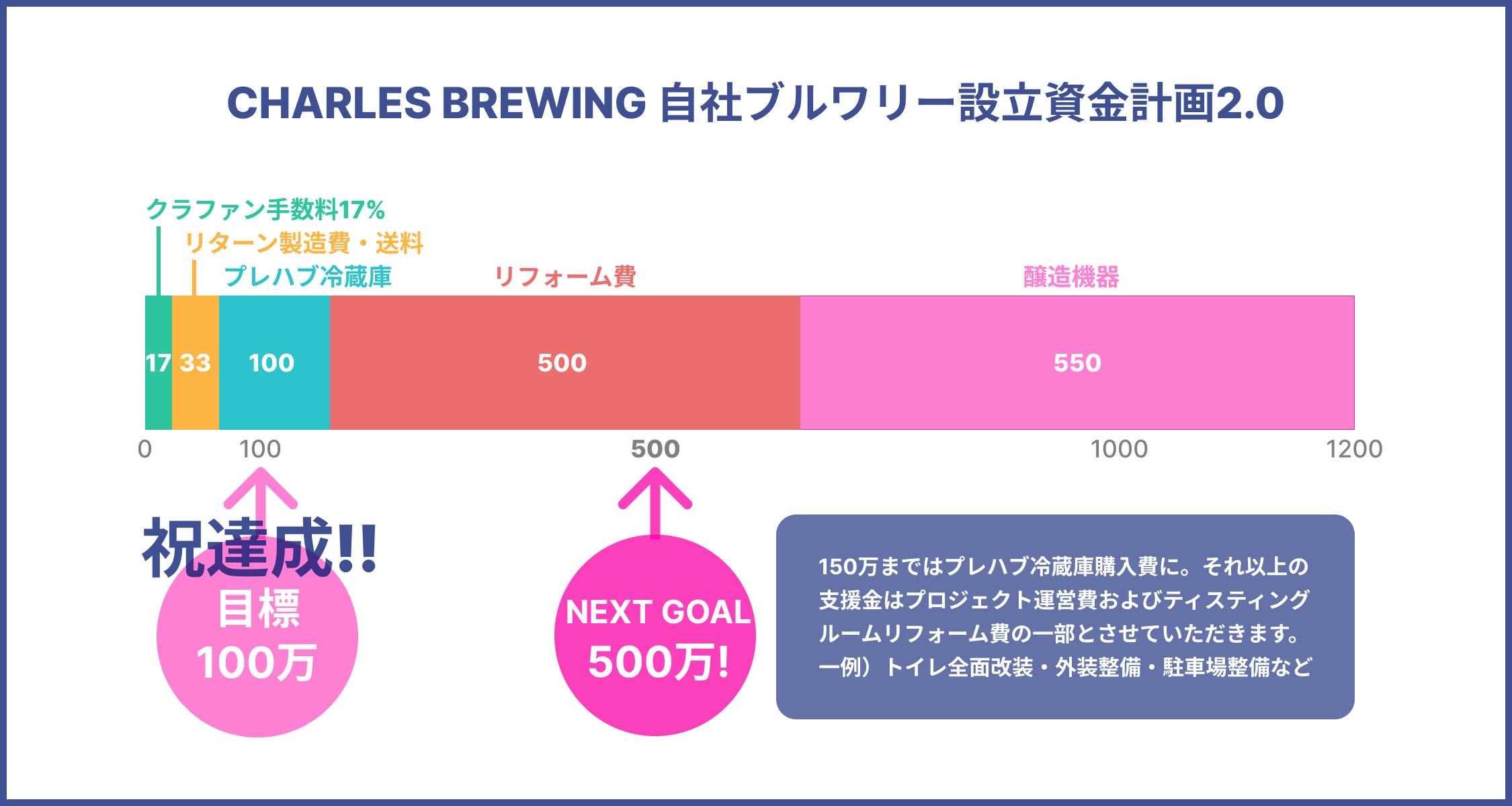 CHARLES BREWING 自社ブルワリー設立資金計画2.0

クラファン手数料17%

リターン製造費・送料

プレハブ冷蔵庫

リフォーム費

醸造機器

17 33 100 500 550

0 100 500 1000 1200

祝達成!!

目標
100万

NEXT GOAL
500万!

150万まではプレハブ冷蔵庫購入費に。それ以上の支援金はプロジェクト運営費およびティスティングルームリフォーム費の一部とさせていただきます。
一例）トイレ全面改装・外装整備・駐車場整備など